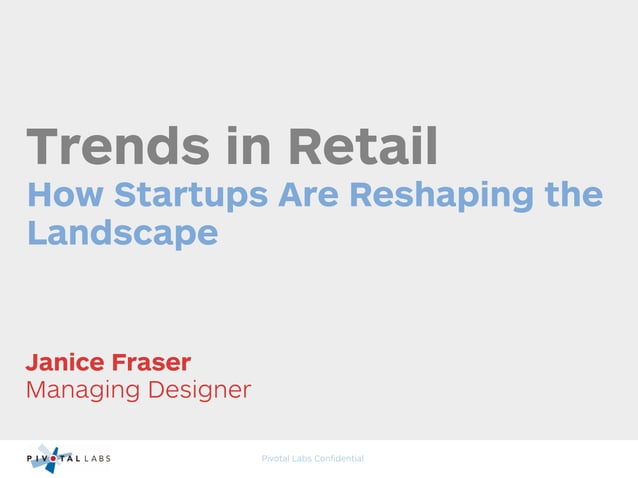 Trends in Retail
How Startups Are Reshaping the Landscape

Janice Fraser
Managing Designer

PIVOTAL LABS

Pivotal Labs Confidential